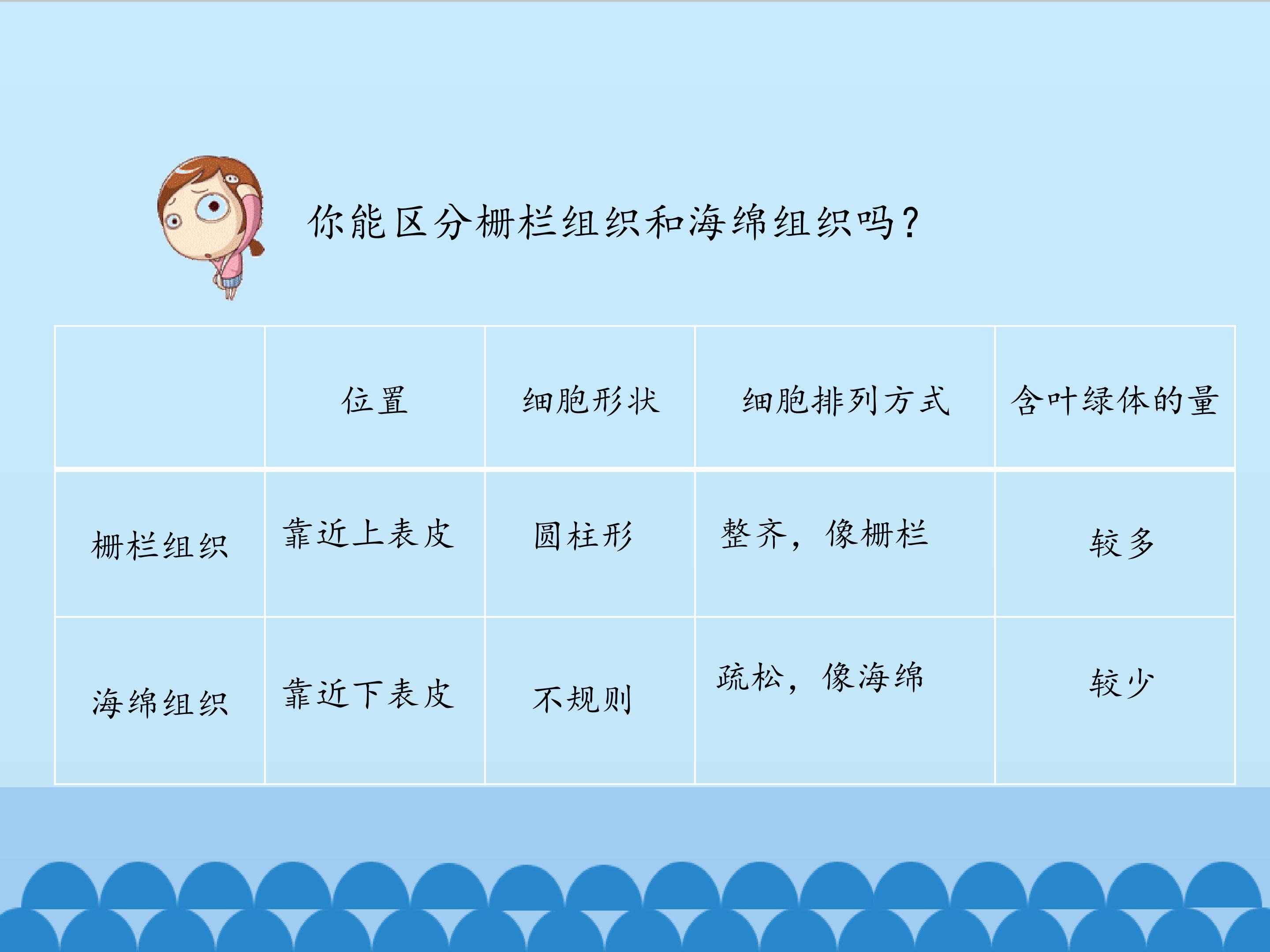 你能区分栅栏组织和海绵组织吗？

| | 位置 | 细胞形状 | 细胞排列方式 | 含叶绿体的量 |
|---|---|---|---|---|
| 栅栏组织 | 靠近上表皮 | 圆柱形 | 整齐，像栅栏 | 较多 |
| 海绵组织 | 靠近下表皮 | 不规则 | 疏松，像海绵 | 较少 |